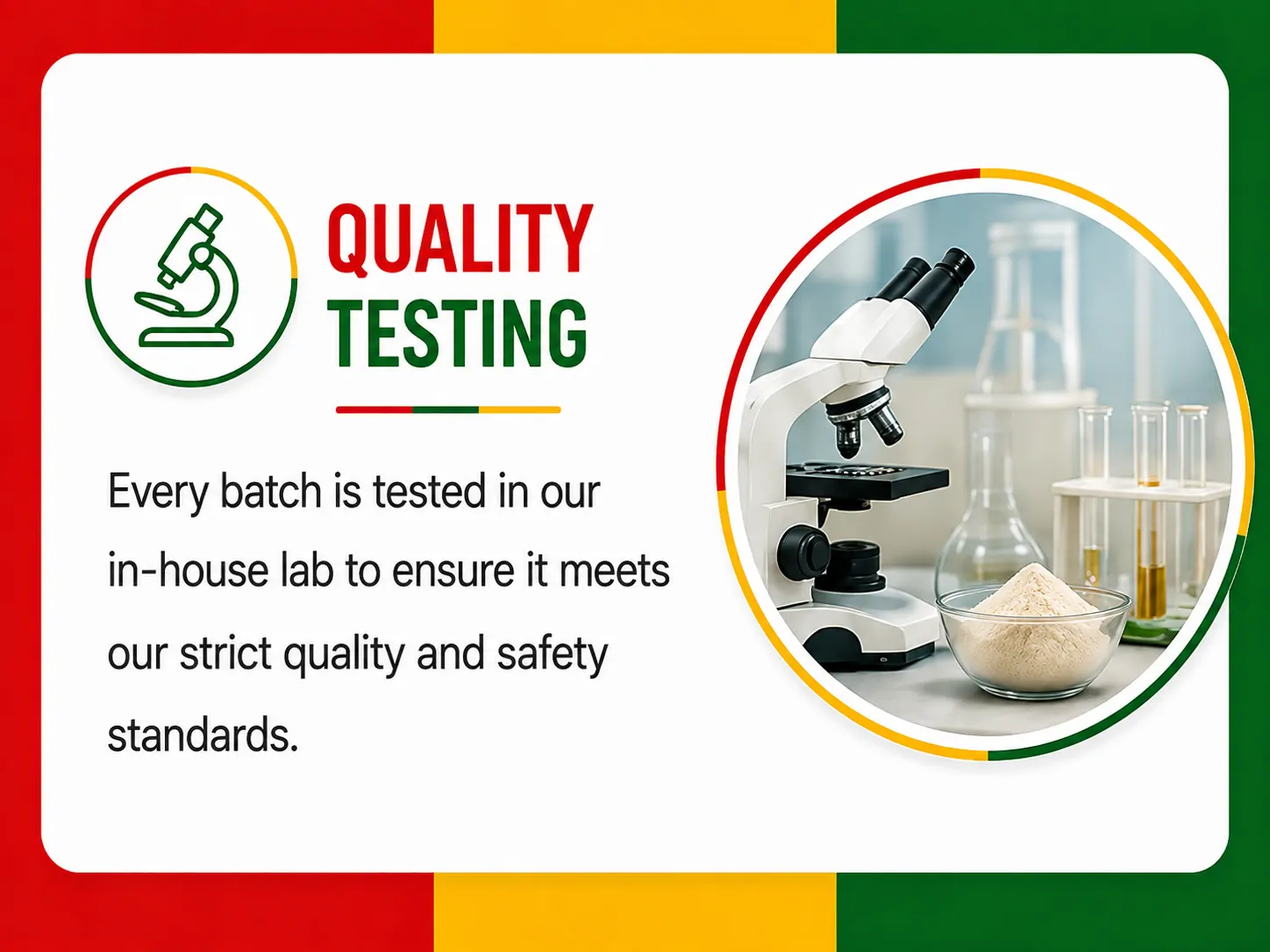 QUALITY
TESTING

Every batch is tested in our in-house lab to ensure it meets our strict quality and safety standards.